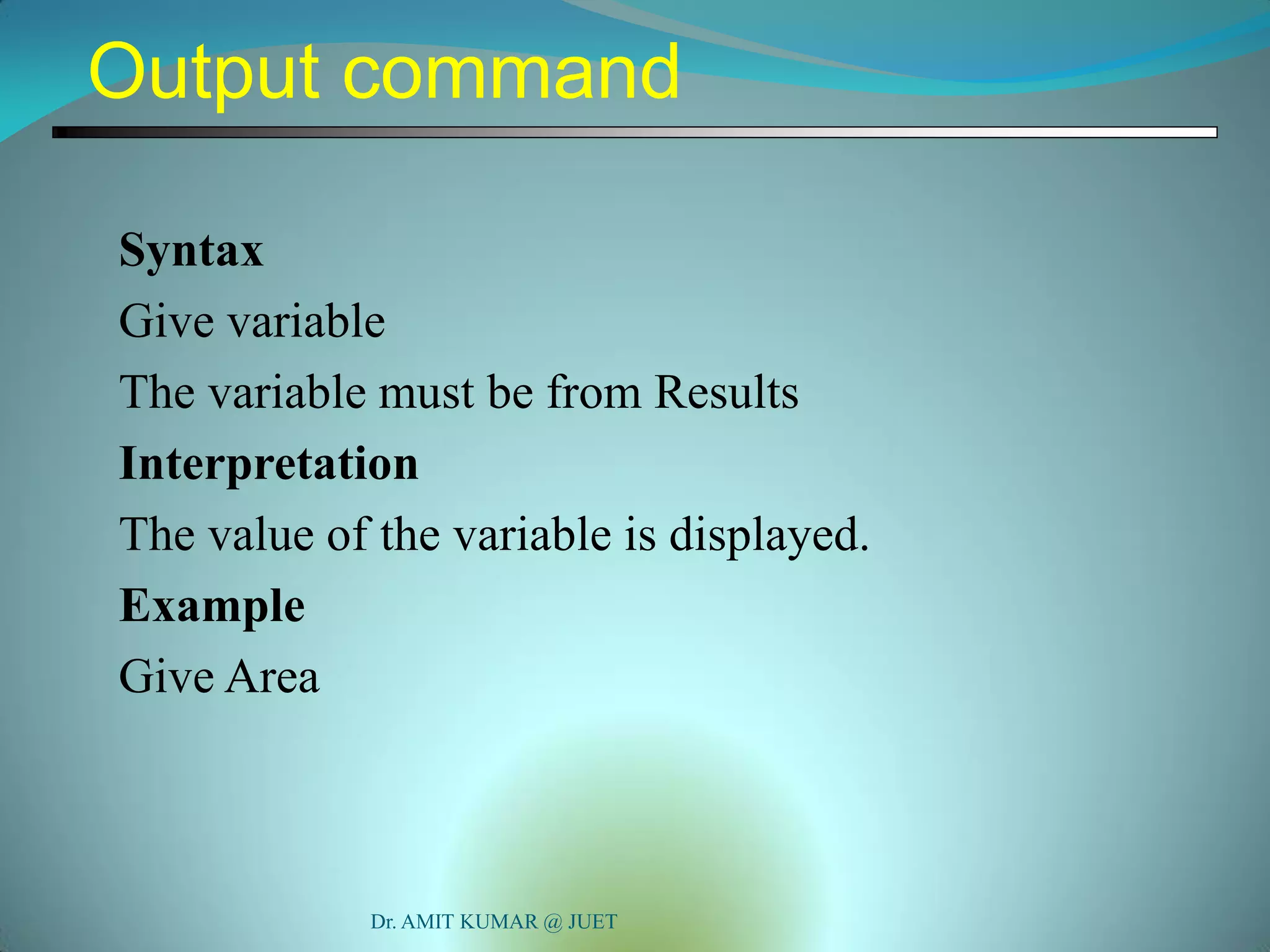 Output command

Syntax

Give variable

The variable must be from Results

Interpretation

The value of the variable is displayed.

Example

Give Area

Dr. AMIT KUMAR @ JUET